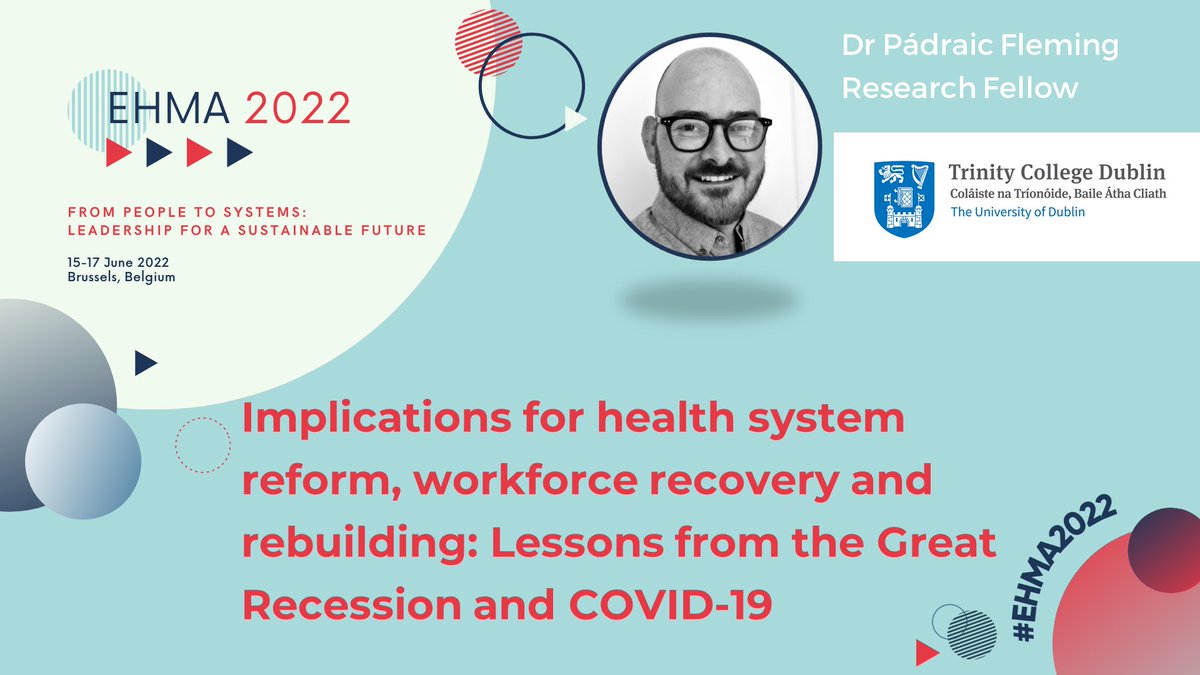 EHMA 2022

FROM PEOPLE TO SYSTEMS: LEADERSHIP FOR A SUSTAINABLE FUTURE

15-17 June 2022
Brussels, Belgium

Dr Pádraic Fleming
Research Fellow

Trinity College Dublin
Coláiste na Tríonóide, Baile Átha Cliath
The University of Dublin

Implications for health system reform, workforce recovery and rebuilding: Lessons from the Great Recession and COVID-19

#EHMA2022